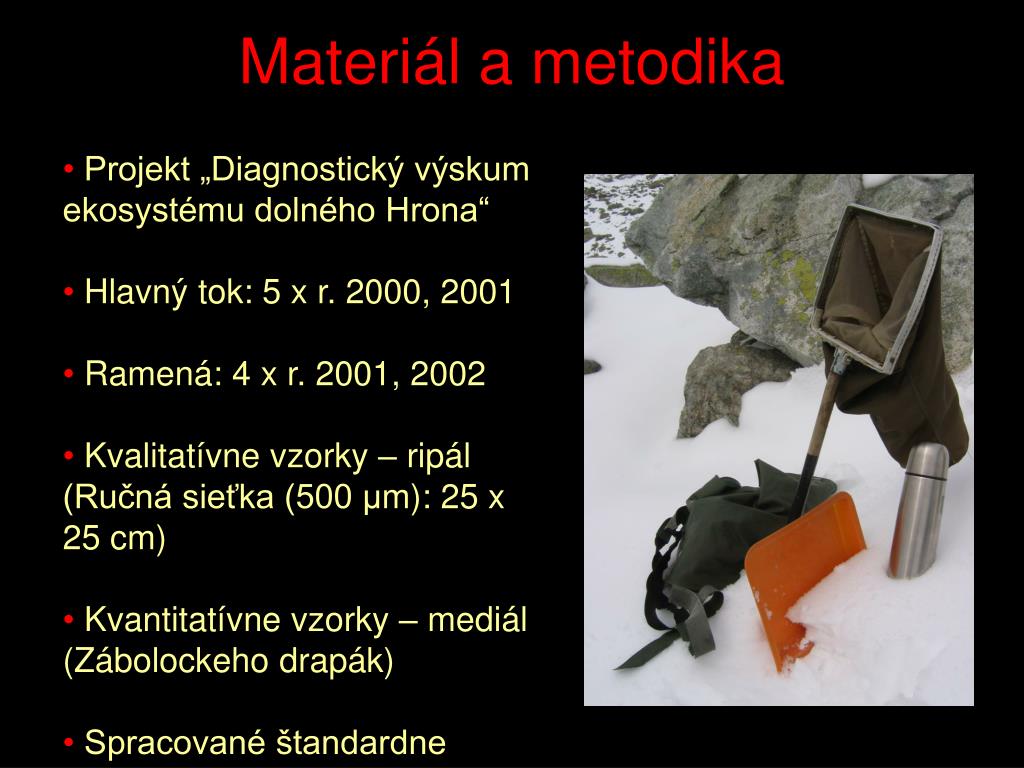 Materiál a metodika

• Projekt „Diagnostický výskum ekosystému dolného Hrona“

• Hlavný tok: 5 x r. 2000, 2001

• Ramená: 4 x r. 2001, 2002

• Kvalitatívne vzorky – ripál (Ručná sieťka (500 µm): 25 x 25 cm)

• Kvantitatívne vzorky – mediál (Zábolockeho drapák)

• Spracované štandardne